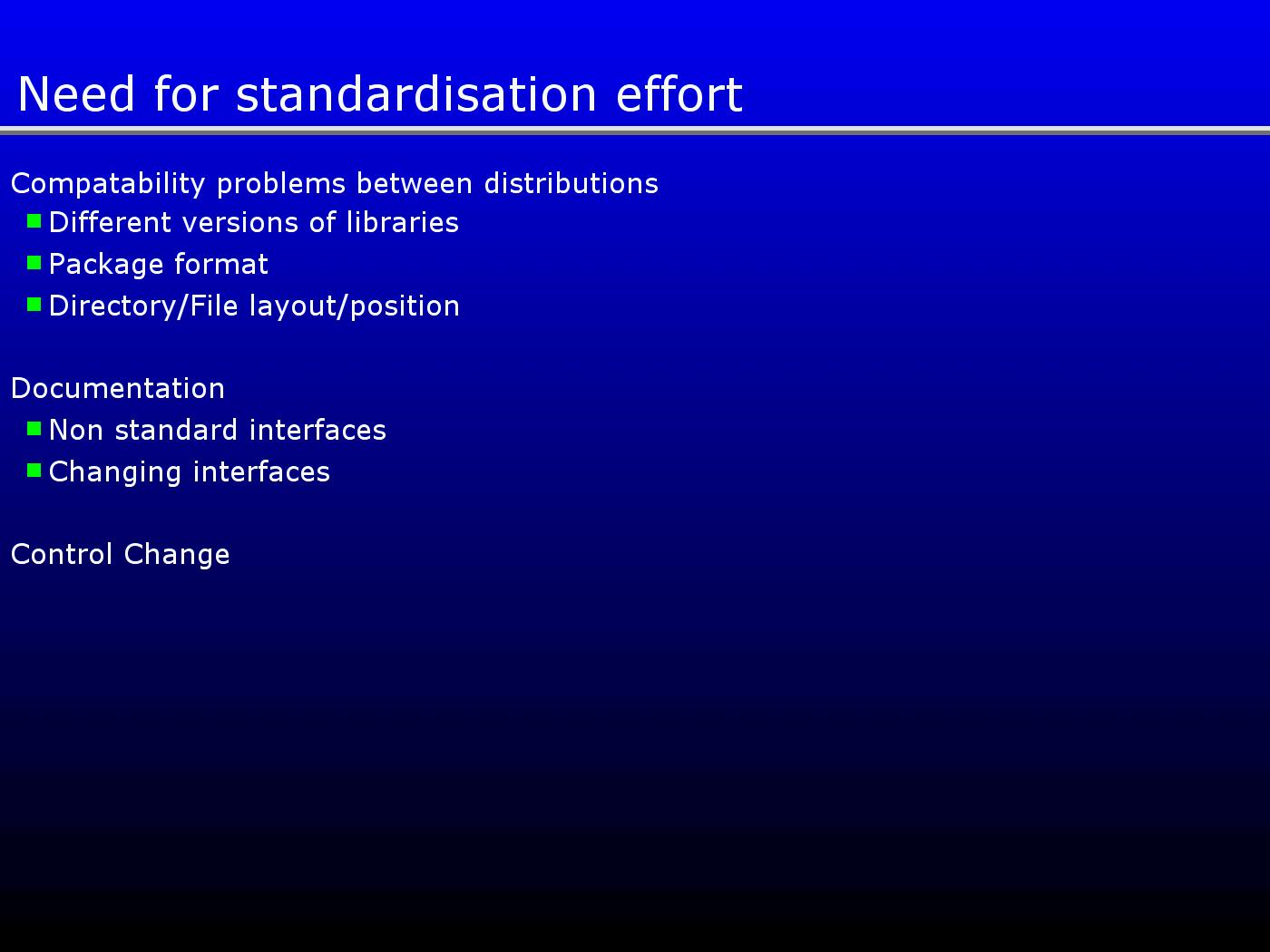 Need for standardisation effort

Compatability problems between distributions

- Different versions of libraries
- Package format
- Directory/File layout/position

Documentation

- Non standard interfaces
- Changing interfaces

Control Change